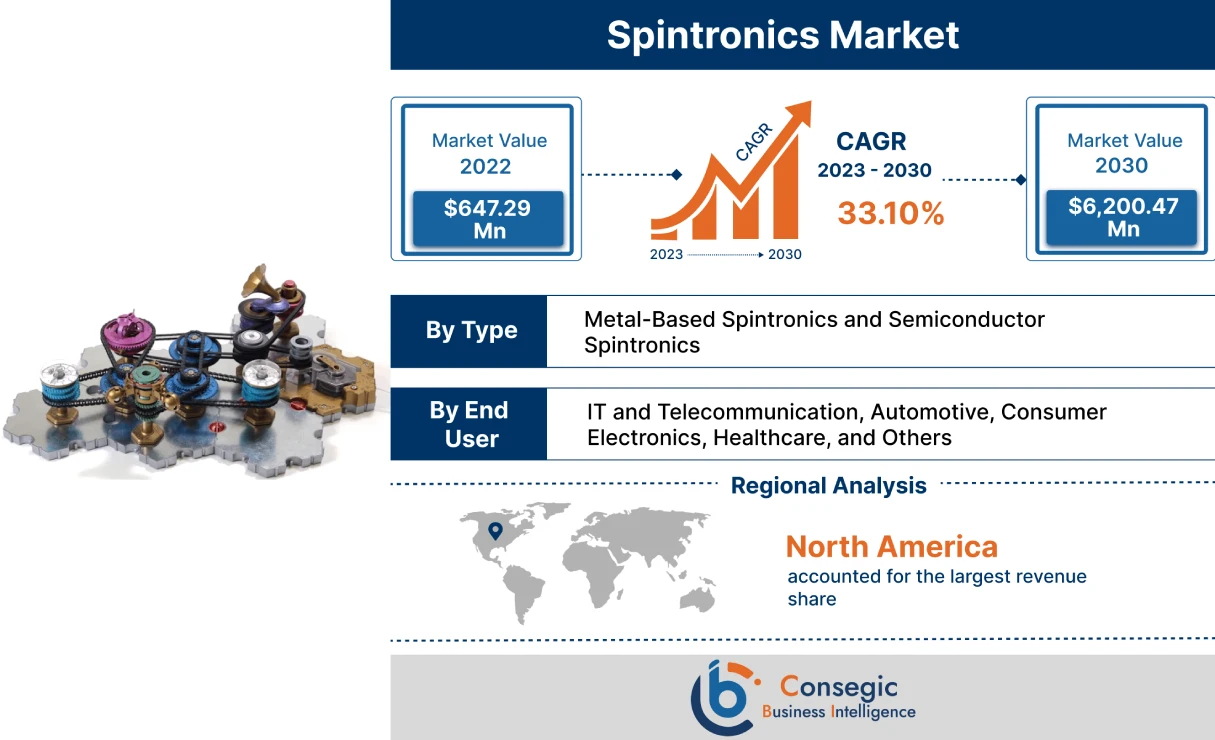 Spintronics Market

Market Value
2022
$647.29 Mn

CAGR
2023 2030

CAGR
2023 - 2030
33.10%

Market Value
2030
$6,200.47 Mn

By Type
Metal-Based Spintronics and Semiconductor Spintronics

By End User
IT and Telecommunication, Automotive, Consumer Electronics, Healthcare, and Others

Regional Analysis

North America
accounted for the largest revenue share

Consegic
Business Intelligence